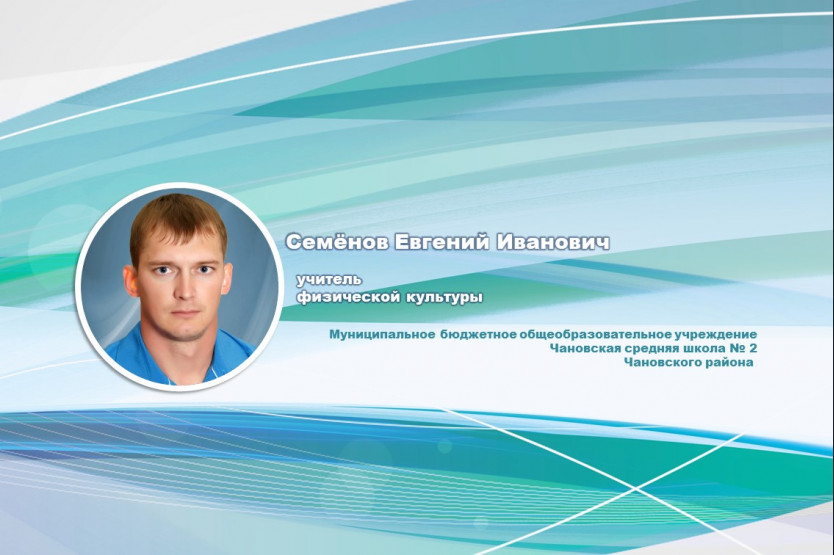 Семёнов Евгений Иванович

учитель
физической культуры

Муниципальное бюджетное общеобразовательное учреждение
Чановская средняя школа № 2
Чановского района